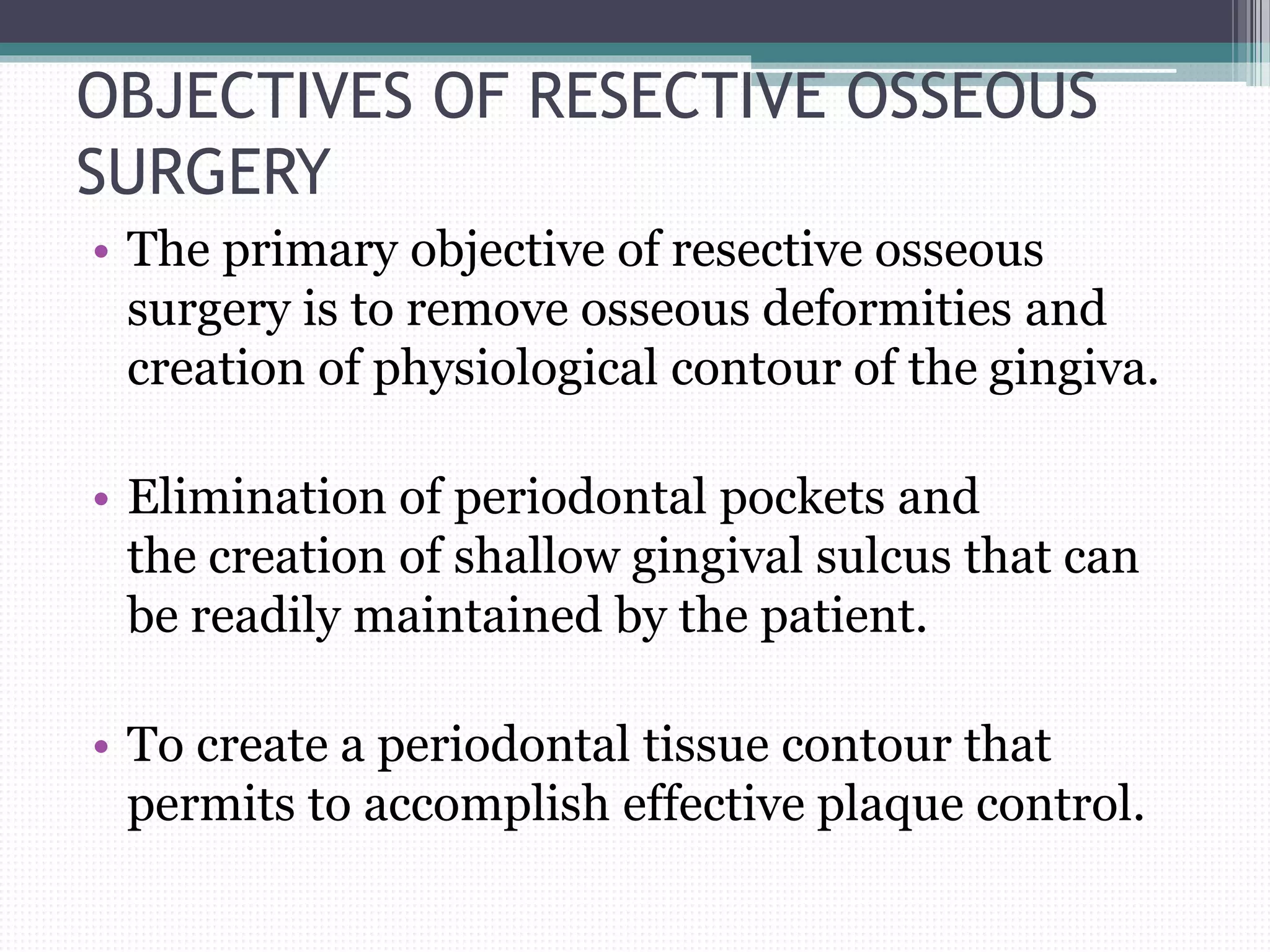 OBJECTIVES OF RESECTIVE OSSEOUS SURGERY

• The primary objective of resective osseous surgery is to remove osseous deformities and creation of physiological contour of the gingiva.

• Elimination of periodontal pockets and the creation of shallow gingival sulcus that can be readily maintained by the patient.

• To create a periodontal tissue contour that permits to accomplish effective plaque control.